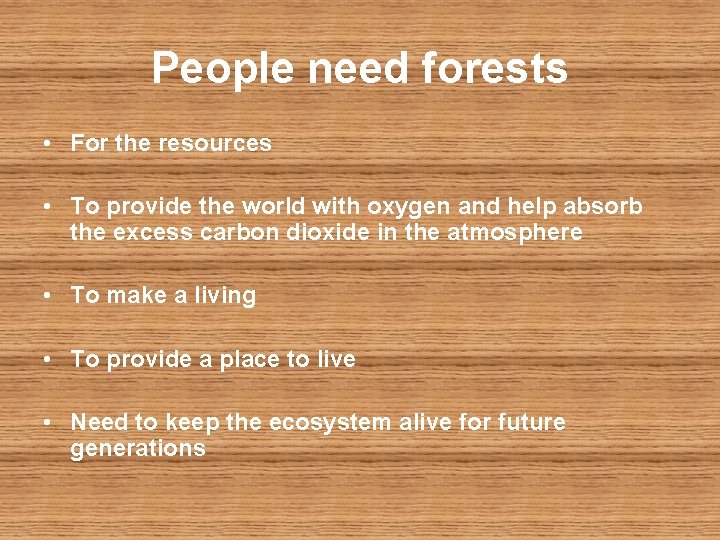 People need forests

• For the resources

• To provide the world with oxygen and help absorb the excess carbon dioxide in the atmosphere

• To make a living

• To provide a place to live

• Need to keep the ecosystem alive for future generations